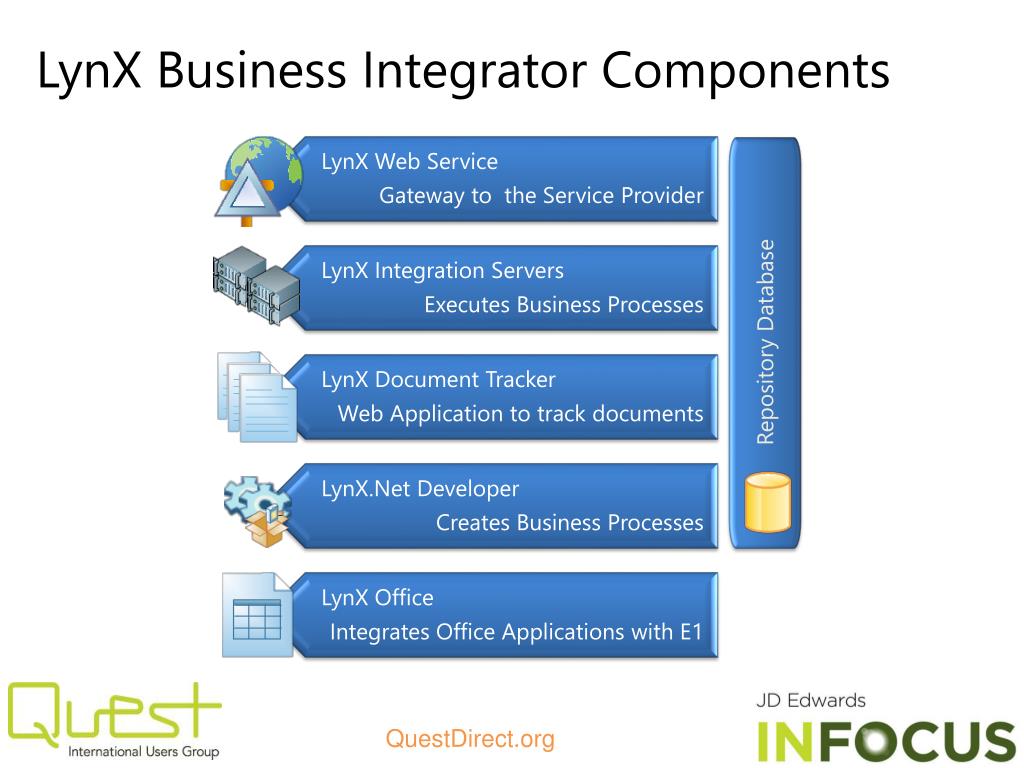 LynX Business Integrator Components

LynX Web Service
Gateway to the Service Provider

LynX Integration Servers
Executes Business Processes

LynX Document Tracker
Web Application to track documents

LynX.Net Developer
Creates Business Processes

LynX Office
Integrates Office Applications with E1

Repository Database

Quest
International Users Group

QuestDirect.org

JD Edwards
INFOCUS